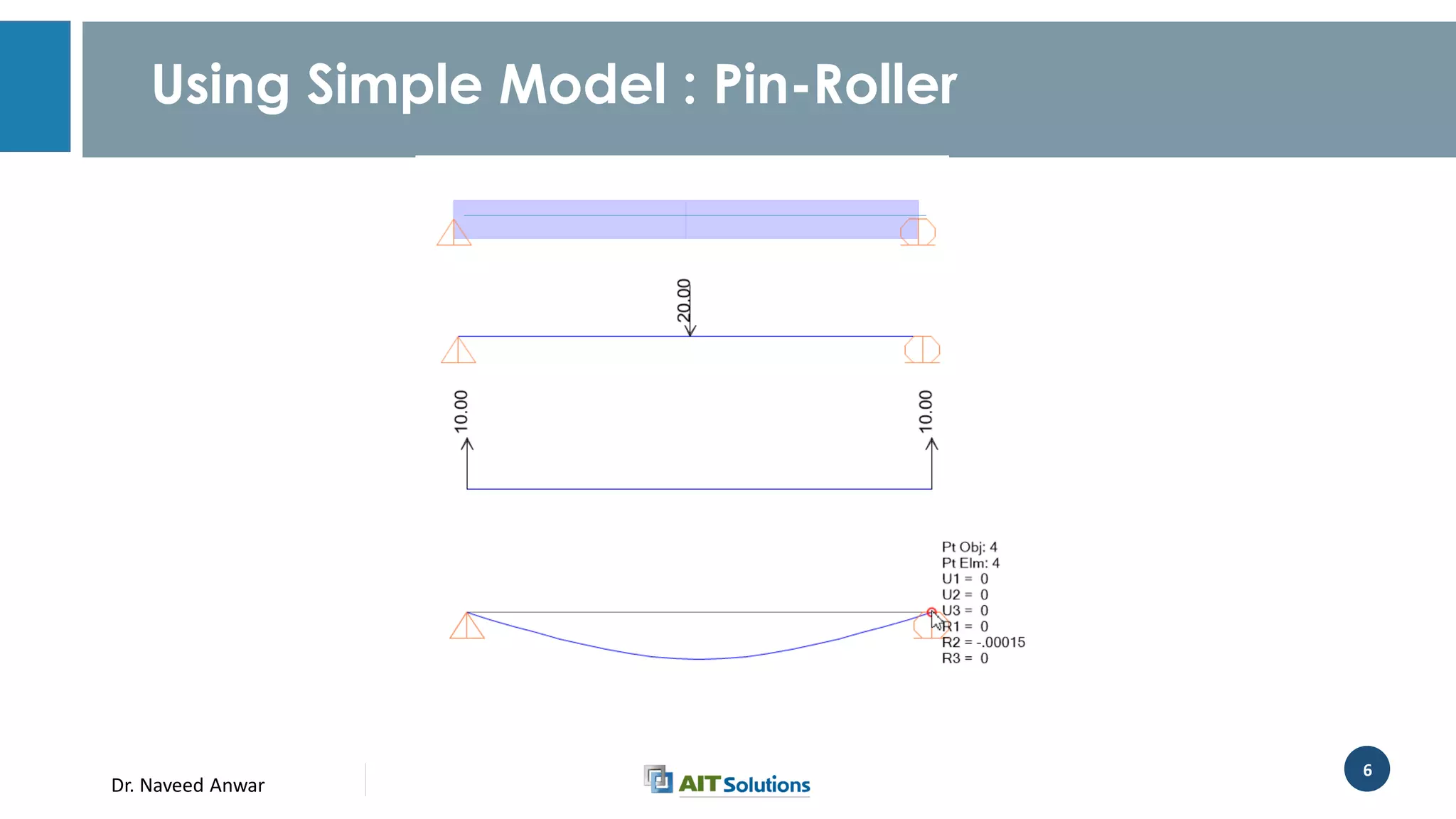 Using Simple Model : Pin-Roller

20.00

10.00

10.00

Pt Obj: 4
Pt Elm: 4
U1 = 0
U2 = 0
U3 = 0
R1 = 0
R2 = -.00015
R3 = 0

Dr. Naveed Anwar

AIT Solutions

6